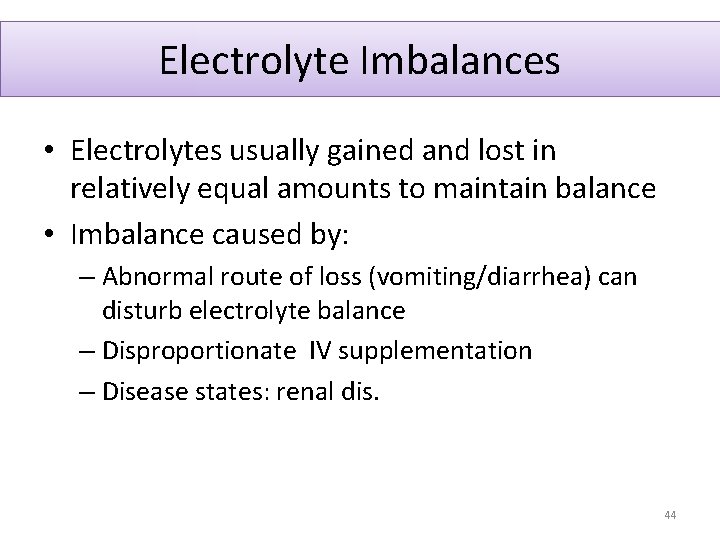 Electrolyte Imbalances

• Electrolytes usually gained and lost in relatively equal amounts to maintain balance
• Imbalance caused by:
– Abnormal route of loss (vomiting/diarrhea) can disturb electrolyte balance
– Disproportionate IV supplementation
– Disease states: renal dis.

44